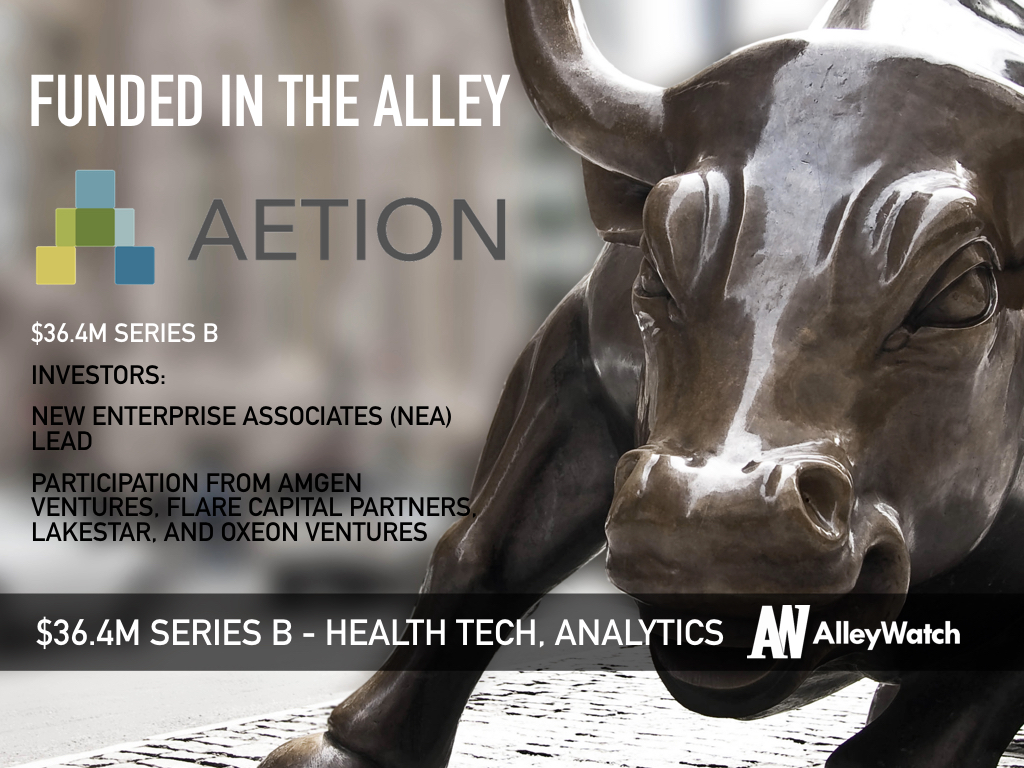 FUNDED IN THE ALLEY

AETION

$36.4M SERIES B

INVESTORS:

NEW ENTERPRISE ASSOCIATES (NEA) LEAD

PARTICIPATION FROM AMGEN VENTURES, FLARE CAPITAL PARTNERS, LAKESTAR, AND OXEON VENTURES

$36.4M SERIES B - HEALTH TECH, ANALYTICS

AW AlleyWatch